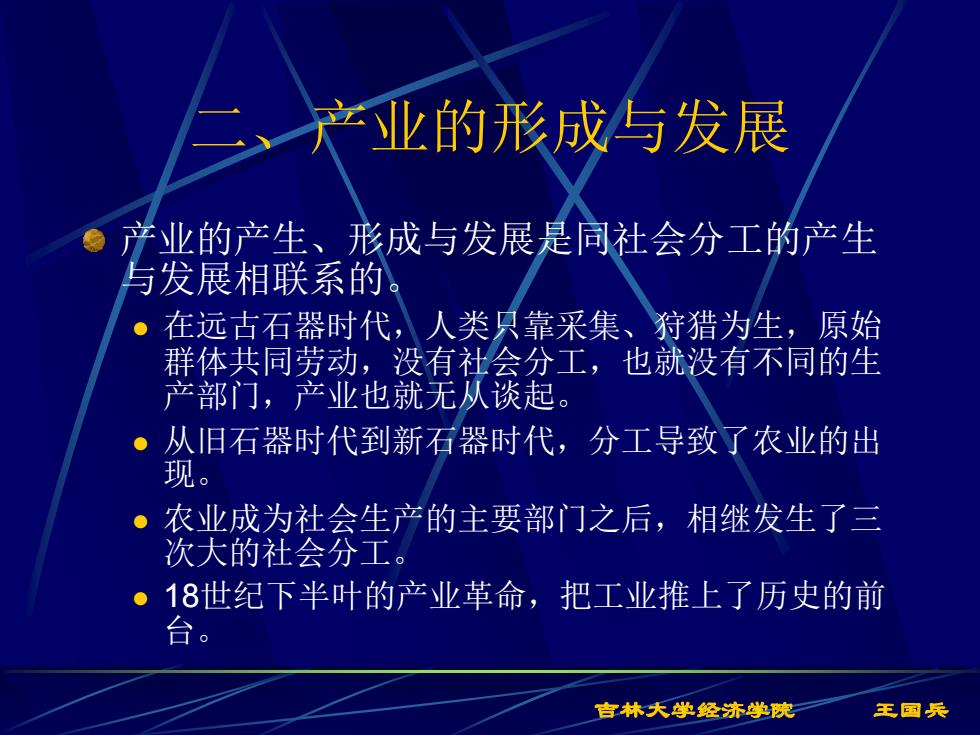 二、产业的形成与发展

产业的产生、形成与发展是同社会分工的产生与发展相联系的。

在远古石器时代，人类只靠采集、狩猎为生，原始群体共同劳动，没有社会分工，也就没有不同的生产部门，产业也就无从谈起。

从旧石器时代到新石器时代，分工导致了农业的出现。

农业成为社会生产的主要部门之后，相继发生了三次大的社会分工。

18世纪下半叶的产业革命，把工业推上了历史的前台。

吉林大学经济学院　王国兵